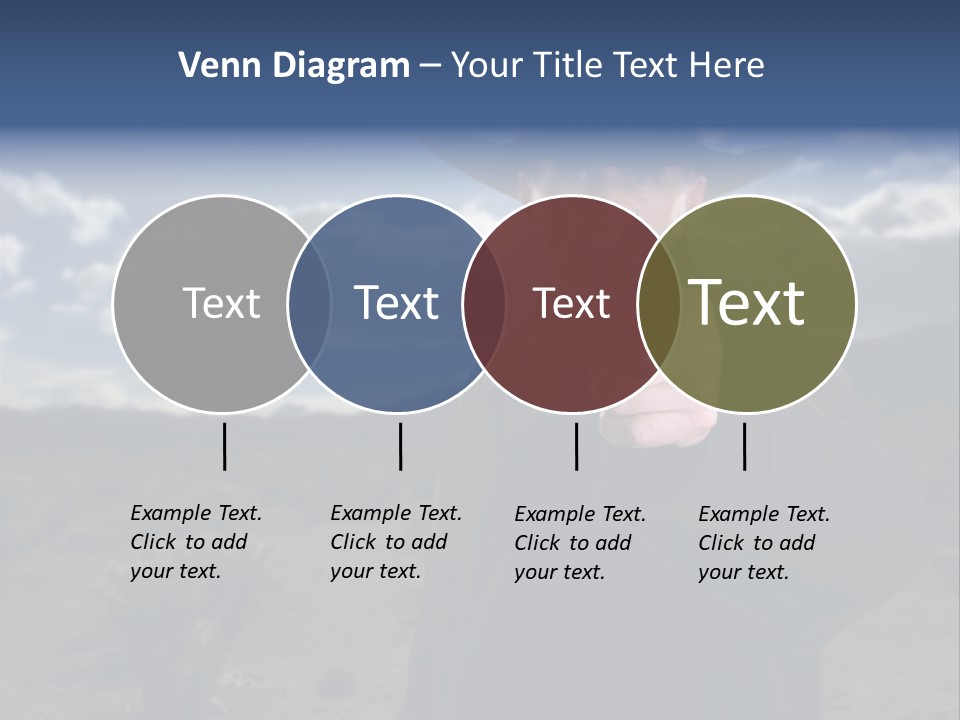 Venn Diagram – Your Title Text Here

Text

Text

Text

Text

Example Text. Click to add your text.

Example Text. Click to add your text.

Example Text. Click to add your text.

Example Text. Click to add your text.